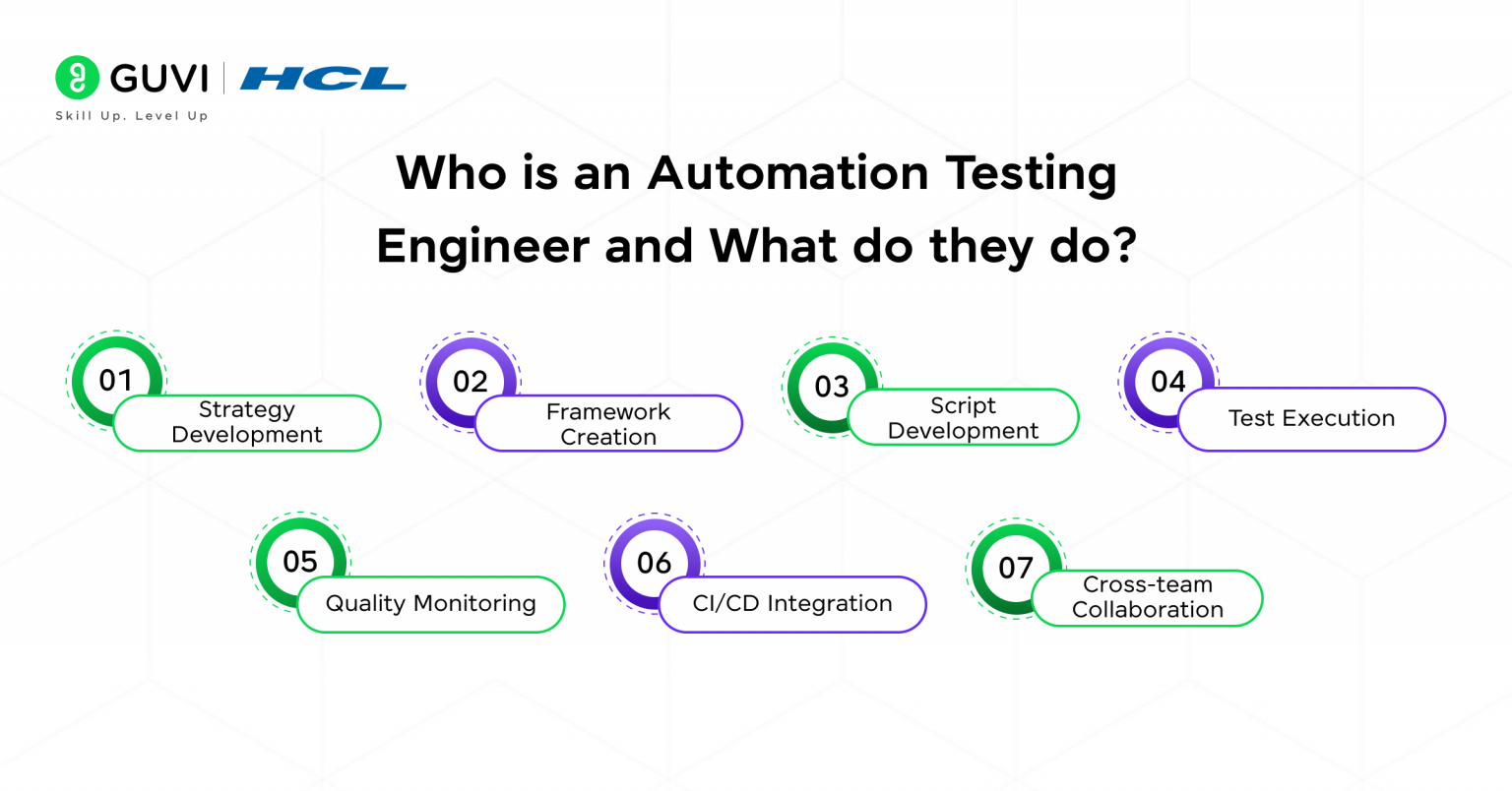 GUVI | HCL
Skill Up. Level Up

Who is an Automation Testing Engineer and What do they do?

01 Strategy Development

02 Framework Creation

03 Script Development

04 Test Execution

05 Quality Monitoring

06 CI/CD Integration

07 Cross-team Collaboration